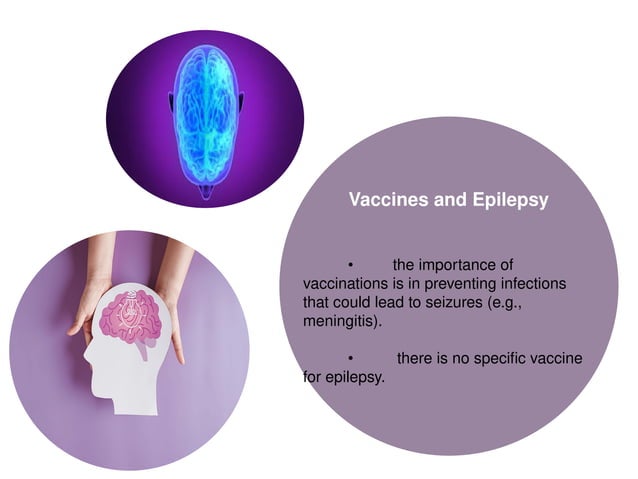 Vaccines and Epilepsy

• the importance of vaccinations is in preventing infections that could lead to seizures (e.g., meningitis).

• there is no specific vaccine for epilepsy.